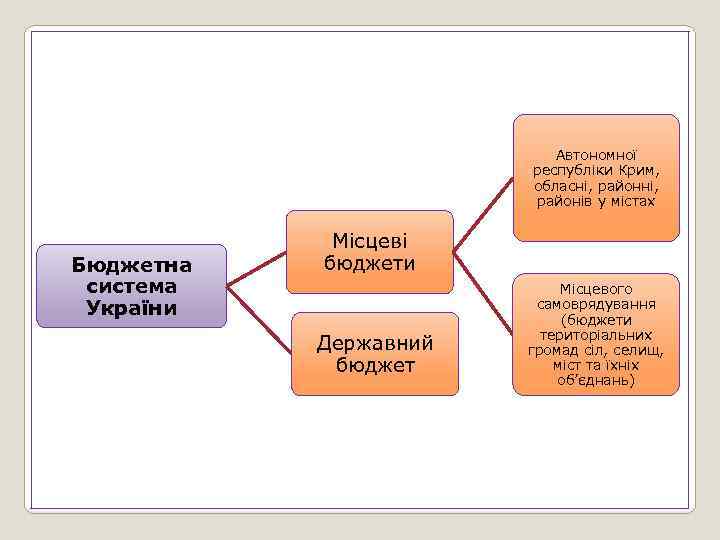 Бюджетна система України

Місцеві бюджети

Державний бюджет

Автономної республіки Крим, обласні, районні, районів у містах

Місцевого самоврядування (бюджети територіальних громад сіл, селищ, міст та їхніх об'єднань)